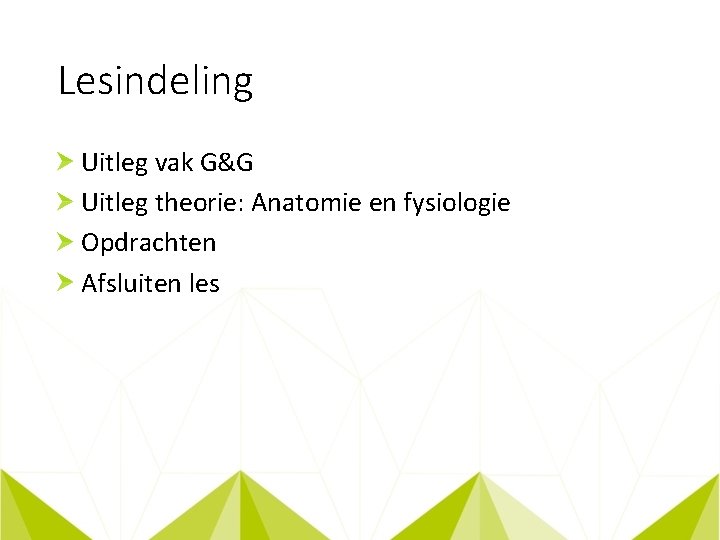 Lesindeling

Uitleg vak G&G
Uitleg theorie: Anatomie en fysiologie
Opdrachten
Afsluiten les